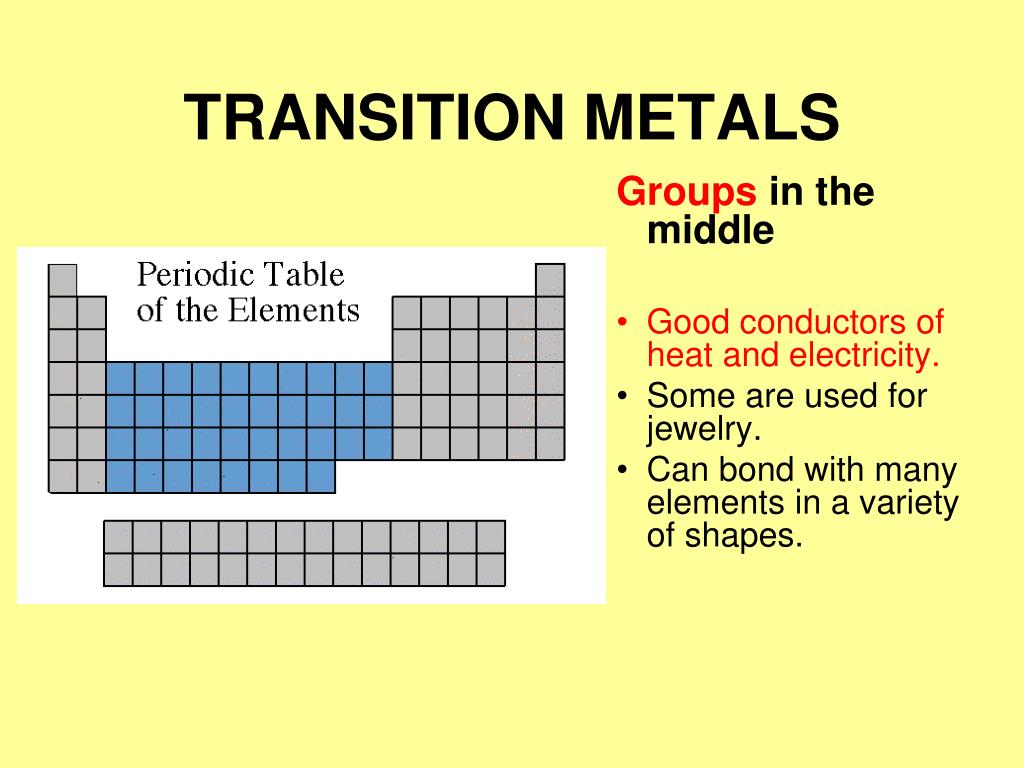 TRANSITION METALS

Periodic Table of the Elements

Groups in the middle

• Good conductors of heat and electricity.
• Some are used for jewelry.
• Can bond with many elements in a variety of shapes.